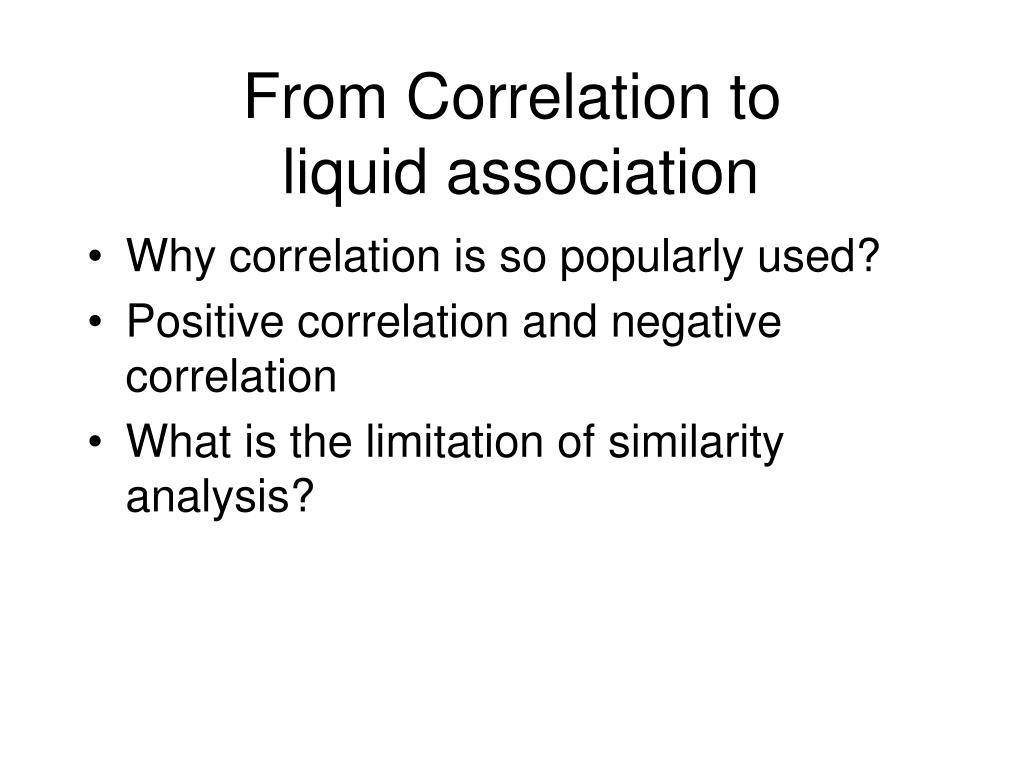 From Correlation to liquid association

• Why correlation is so popularly used?
• Positive correlation and negative correlation
• What is the limitation of similarity analysis?